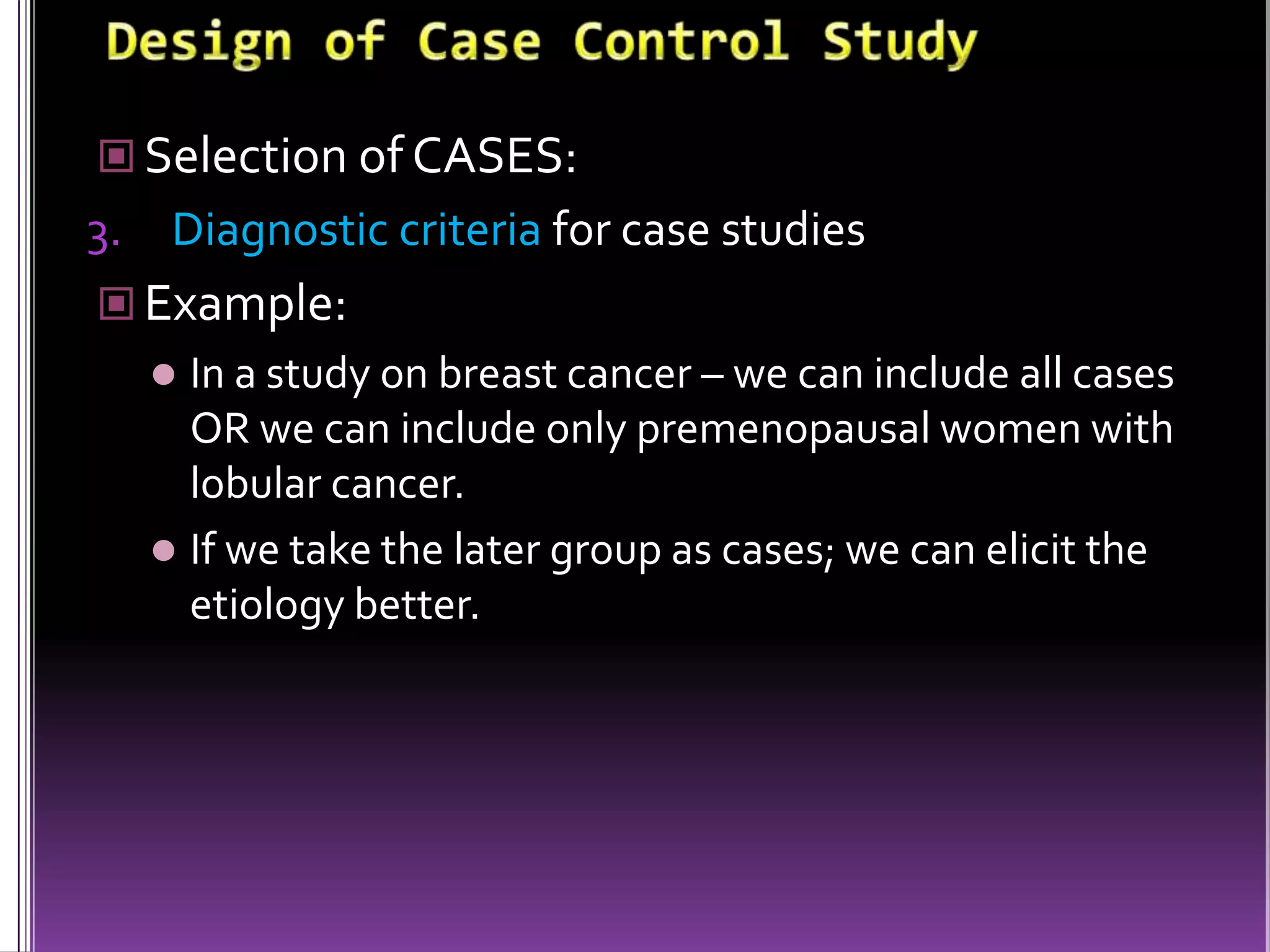 Design of Case Control Study

Selection of CASES:

3. Diagnostic criteria for case studies

Example:

In a study on breast cancer – we can include all cases OR we can include only premenopausal women with lobular cancer.

If we take the later group as cases; we can elicit the etiology better.